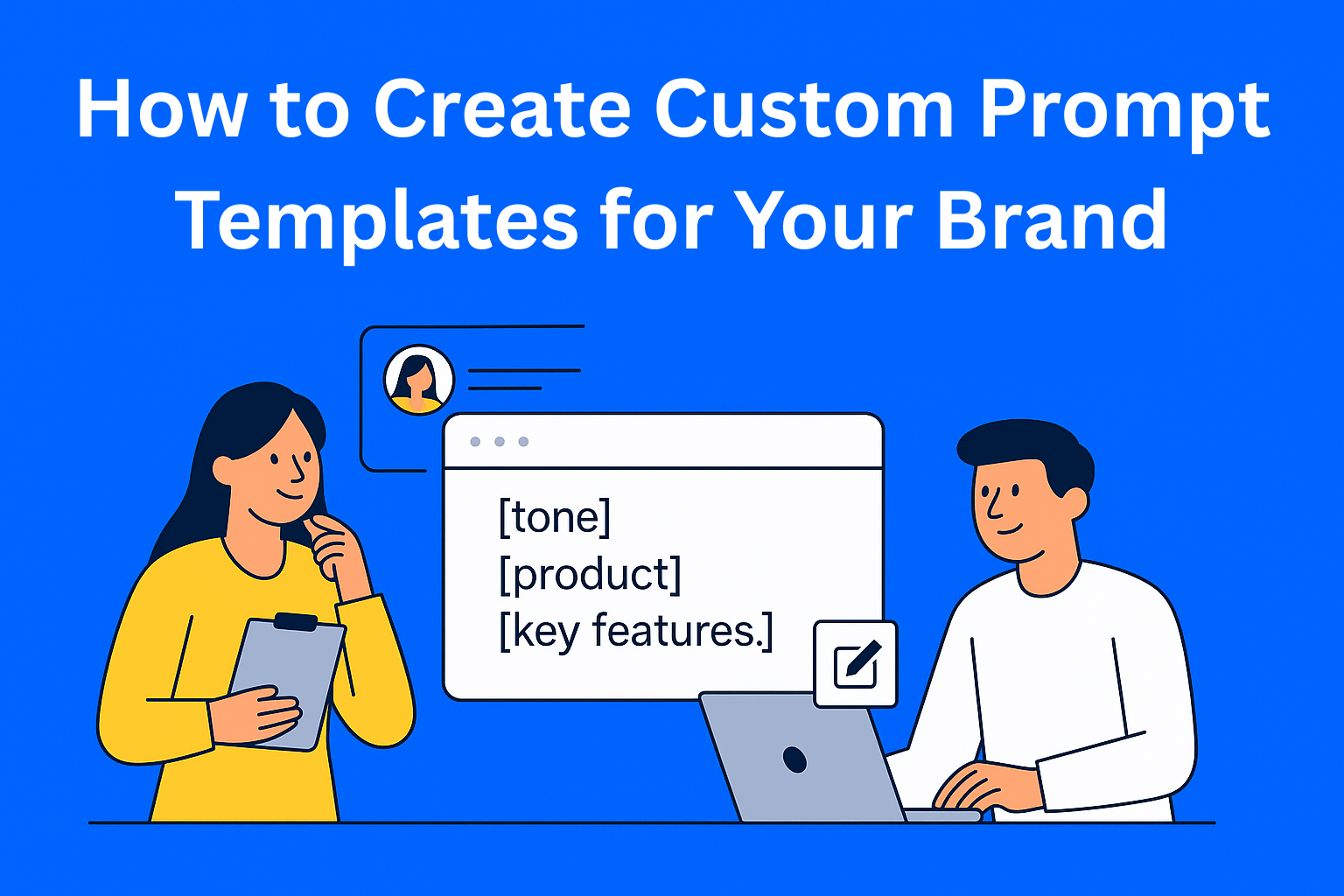 How to Create Custom Prompt Templates for Your Brand

[tone]
[product]
[key features.]